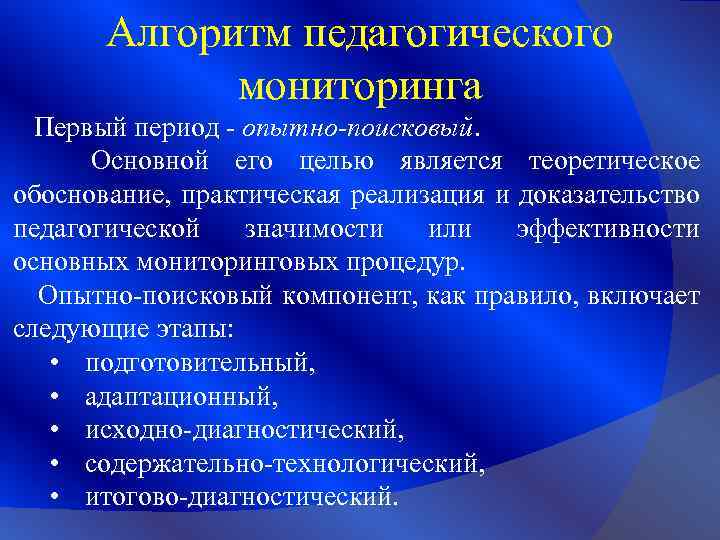 Алгоритм педагогического мониторинга

Первый период - опытно-поисковый.

Основной его целью является теоретическое обоснование, практическая реализация и доказательство педагогической значимости или эффективности основных мониторинговых процедур.

Опытно-поисковый компонент, как правило, включает следующие этапы:

• подготовительный,
• адаптационный,
• исходно-диагностический,
• содержательно-технологический,
• итогово-диагностический.